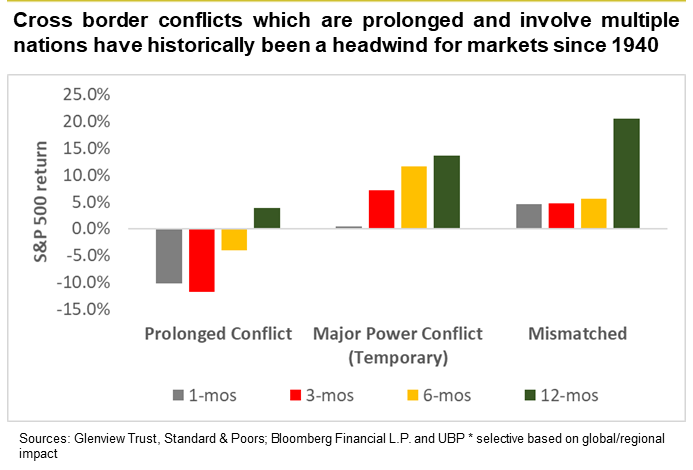 Cross border conflicts which are prolonged and involve multiple nations have historically been a headwind for markets since 1940

S&P 500 return

25.0%
20.0%
15.0%
10.0%
5.0%
0.0%
-5.0%
-10.0%
-15.0%

Prolonged Conflict
Major Power Conflict (Temporary)
Mismatched

1-mos
3-mos
6-mos
12-mos

Sources: Glenview Trust, Standard & Poors; Bloomberg Financial L.P. and UBP * selective based on global/regional impact